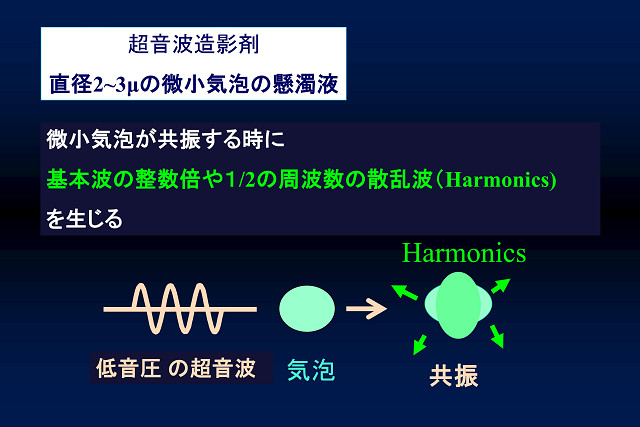 超音波造影剤

直径2~3μの微小気泡の懸濁液

微小気泡が共振する時に

基本波の整数倍や1/2の周波数の散乱波（Harmonics)

を生じる

Harmonics

低音圧 の超音波

気泡

共振